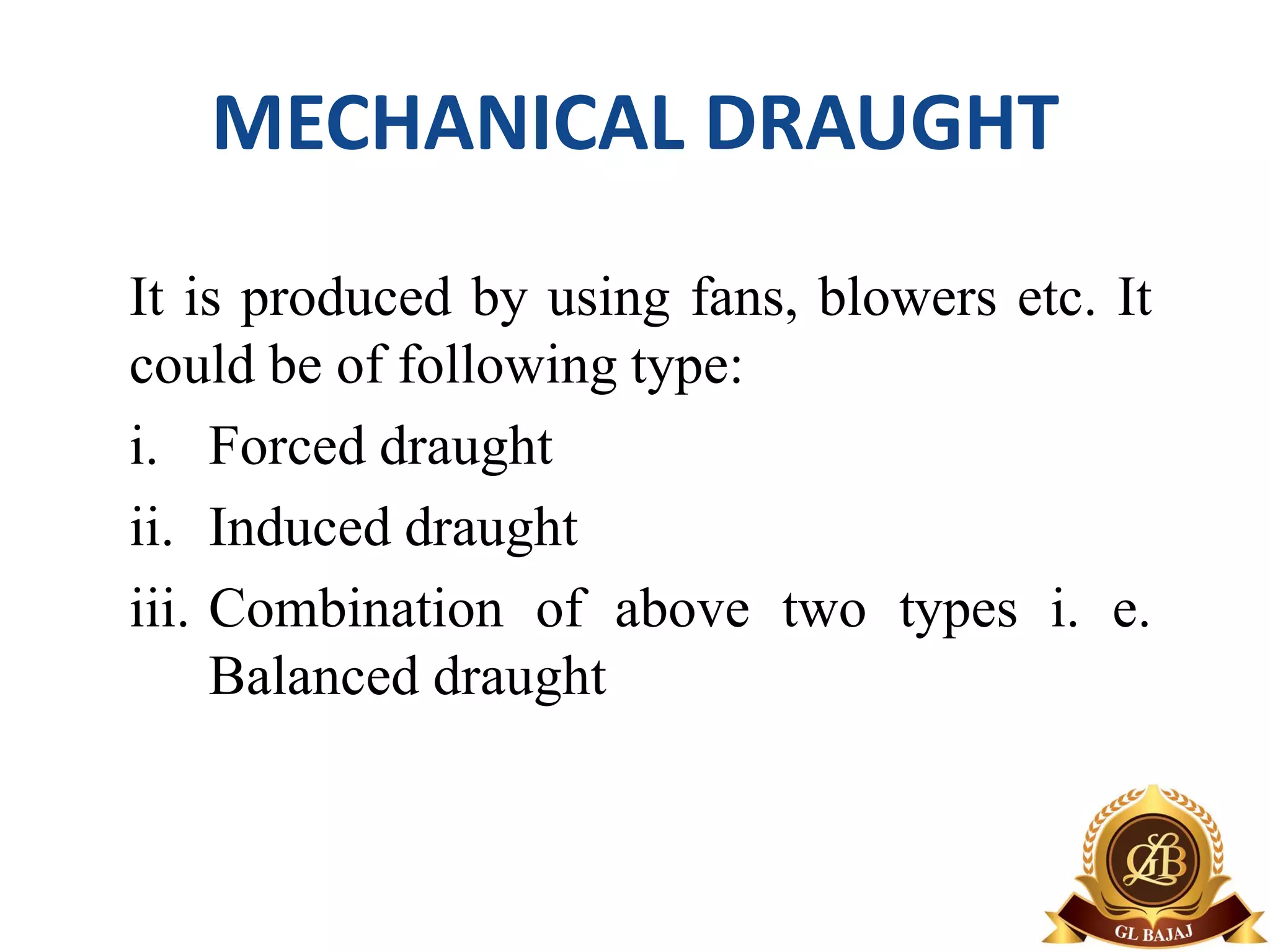 MECHANICAL DRAUGHT

It is produced by using fans, blowers etc. It could be of following type:

i. Forced draught

ii. Induced draught

iii. Combination of above two types i. e. Balanced draught

GLB

GL BAJAJ